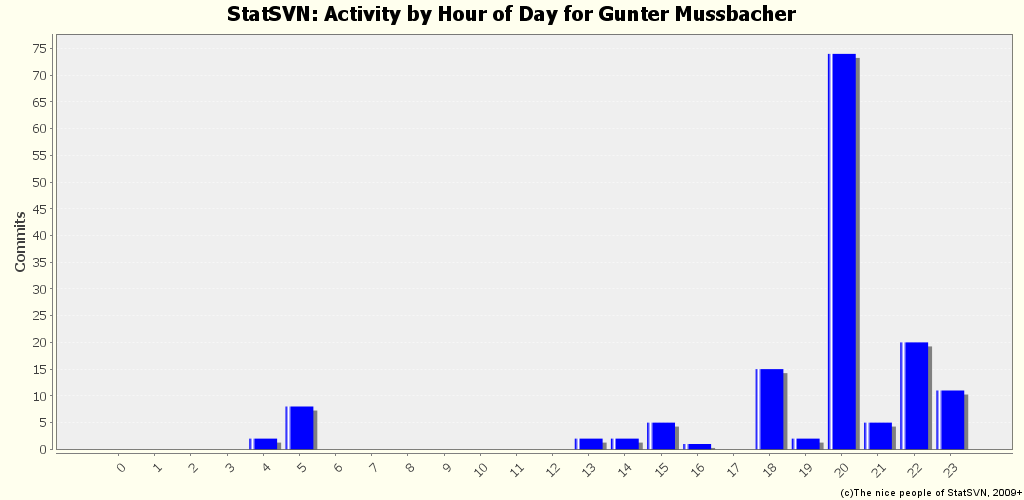 StatSVN: Activity by Hour of Day for Gunter Mussbacher

Commits

75
70
65
60
55
50
45
40
35
30
25
20
15
10
5
0

0 1 2 3 4 5 6 7 8 9 10 11 12 13 14 15 16 17 18 19 20 21 22 23

(c)The nice people of StatSVN, 2009+